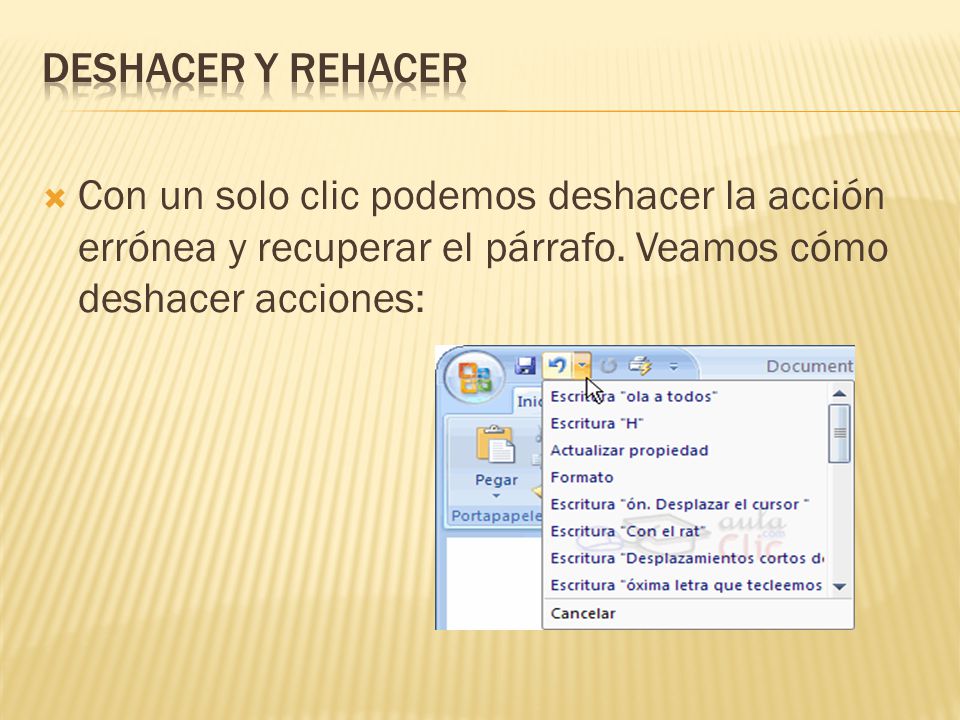 DESHACER Y REHACER

Con un solo clic podemos deshacer la acción errónea y recuperar el párrafo. Veamos cómo deshacer acciones:

Document
Inic
Pegar
Portapapele
Escritura "ola a todos"
Escritura "H"
Actualizar propiedad
Formato
Escritura "ón. Desplazar el cursor "
Escritura "Con el rat"
Escritura "Desplazamientos cortos d
Escritura "óxima letra que tecleemos
Cancelar
aula Clic .com